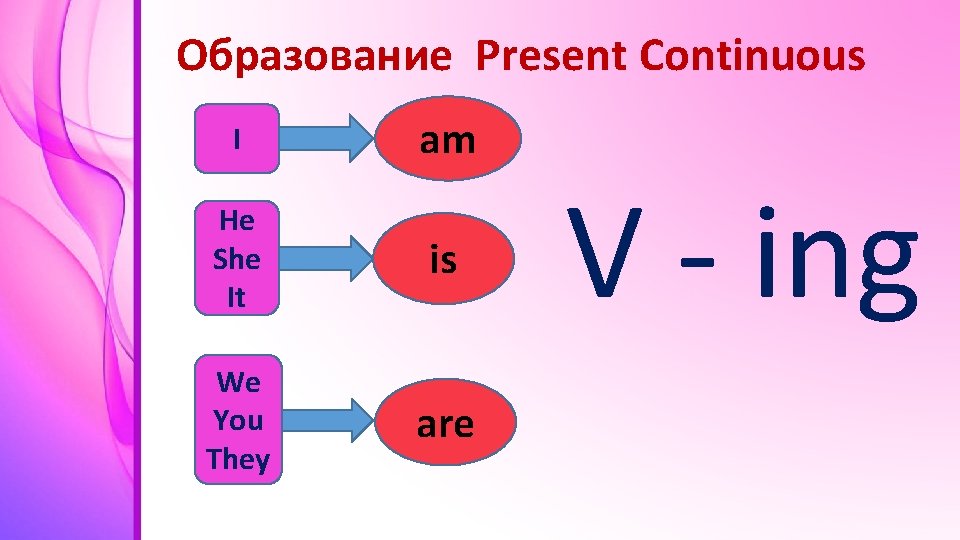 Образование Present Continuous

I

am

He
She
It

is

We
You
They

are

V - ing